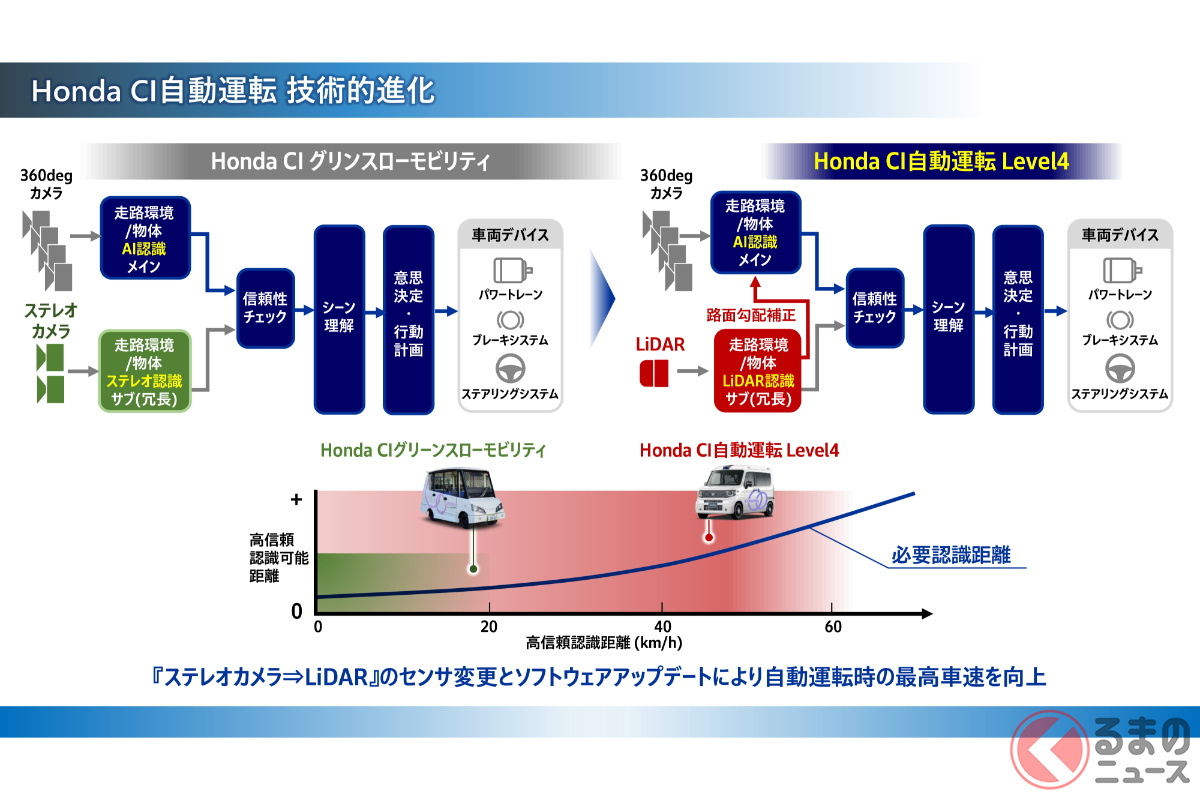 Honda CI自動運転 技術的進化

Honda CI グリンスローモビリティ

360deg
カメラ

走路環境
/物体
AI認識
メイン

ステレオ
カメラ

走路環境
/物体
ステレオ認識
サブ(冗長)

信頼性
チェック

シーン
理解

意思
決定
・
行動
計画

車両デバイス

パワートレーン

ブレーキシステム

ステアリングシステム

Honda CI自動運転 Level4

360deg
カメラ

走路環境
/物体
AI認識
メイン

路面勾配補正

LiDAR

走路環境
/物体
LiDAR認識
サブ(冗長)

信頼性
チェック

シーン
理解

意思
決定
・
行動
計画

車両デバイス

パワートレーン

ブレーキシステム

ステアリングシステム

Honda CIグリーンスローモビリティ

Honda CI自動運転 Level4

+

高信頼
認識可能
距離

0

必要認識距離

0

20

40

60

高信頼認識距離 (km/h)

『ステレオカメラ⇒LiDAR』のセンサ変更とソフトウェアアップデートにより自動運転時の最高車速を向上

くるまの
ニュース